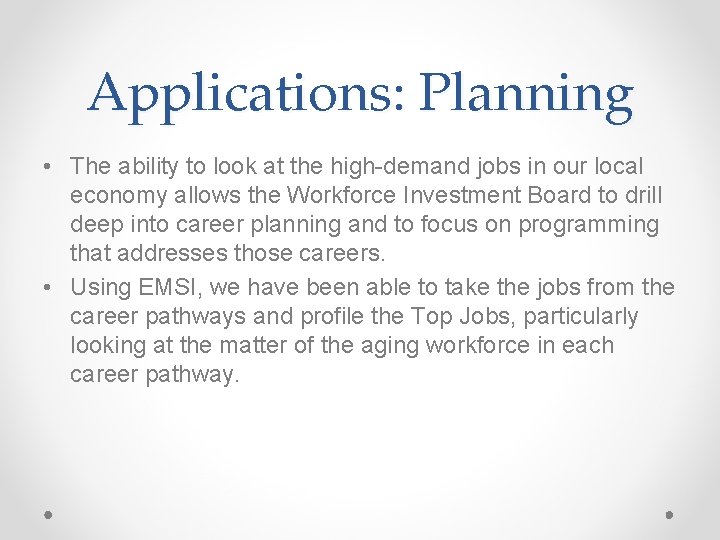 Applications: Planning

• The ability to look at the high-demand jobs in our local economy allows the Workforce Investment Board to drill deep into career planning and to focus on programming that addresses those careers.

• Using EMSI, we have been able to take the jobs from the career pathways and profile the Top Jobs, particularly looking at the matter of the aging workforce in each career pathway.